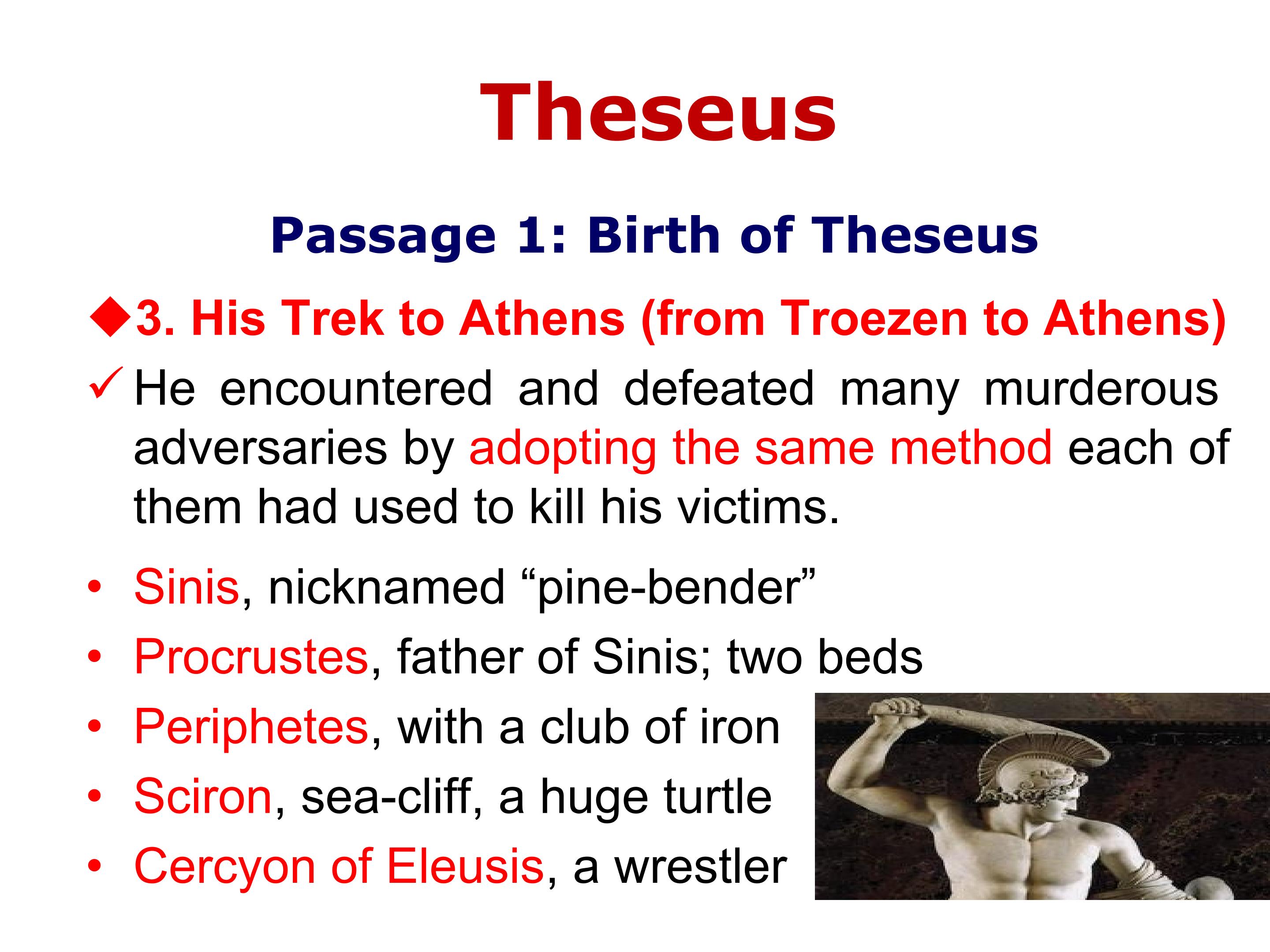 Theseus

Passage 1: Birth of Theseus

◆3. His Trek to Athens (from Troezen to Athens)

✓ He encountered and defeated many murderous adversaries by adopting the same method each of them had used to kill his victims.

• Sinis, nicknamed “pine-bender”
• Procrustes, father of Sinis; two beds
• Periphetes, with a club of iron
• Sciron, sea-cliff, a huge turtle
• Cercyon of Eleusis, a wrestler